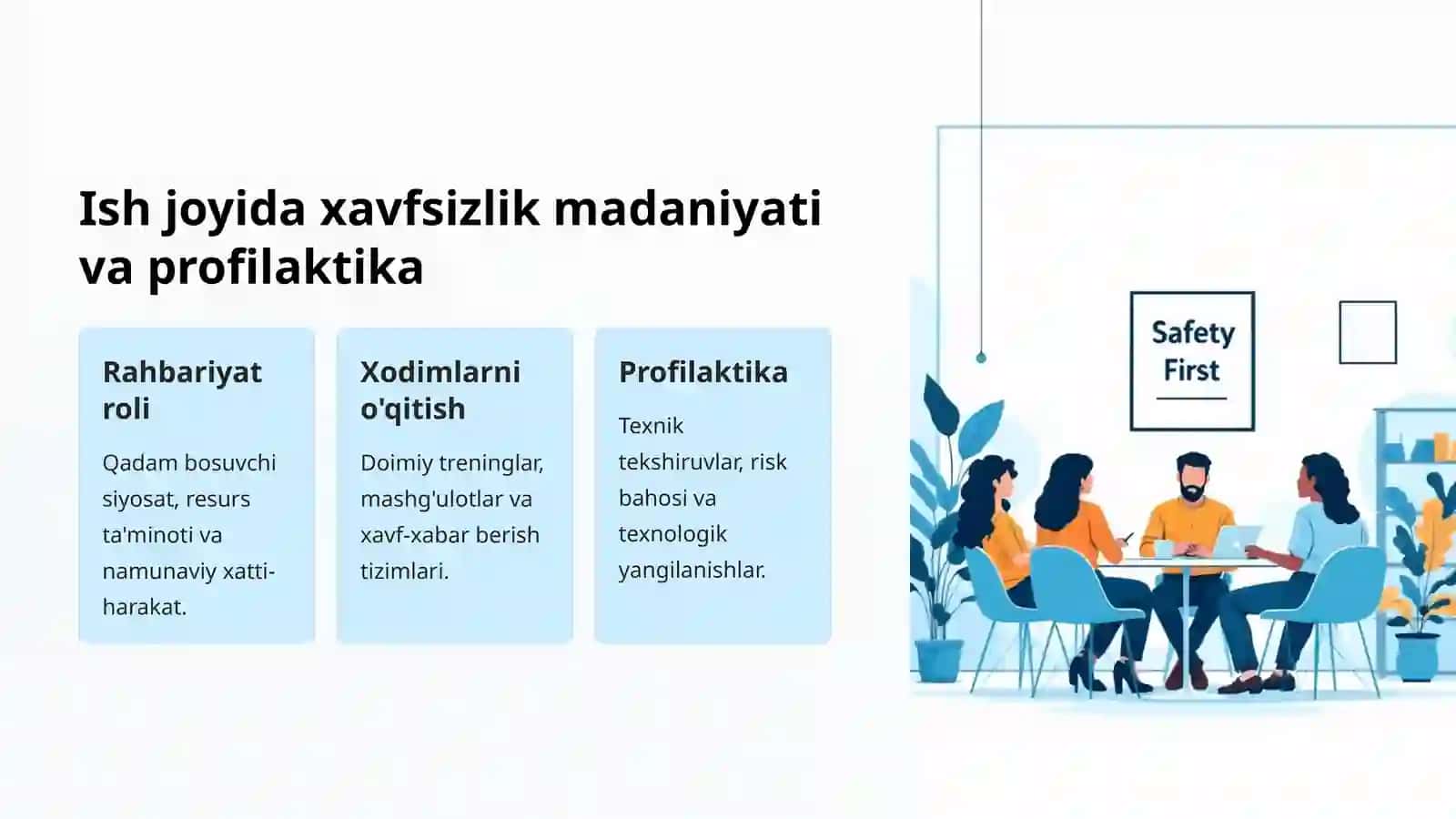 Ish joyida xavfsizlik madaniyati va profilaktika

Rahbariyat roli

Qadam bosuvchi siyosat, resurs ta'minoti va namunaviy xatti-harakat.

Xodimlarni o'qitish

Doimiy treninglar, mashg'ulotlar va xavf-xabar berish tizimlari.

Profilaktika

Texnik tekshiruvlar, risk bahosi va texnologik yangilanishlar.

Safety First